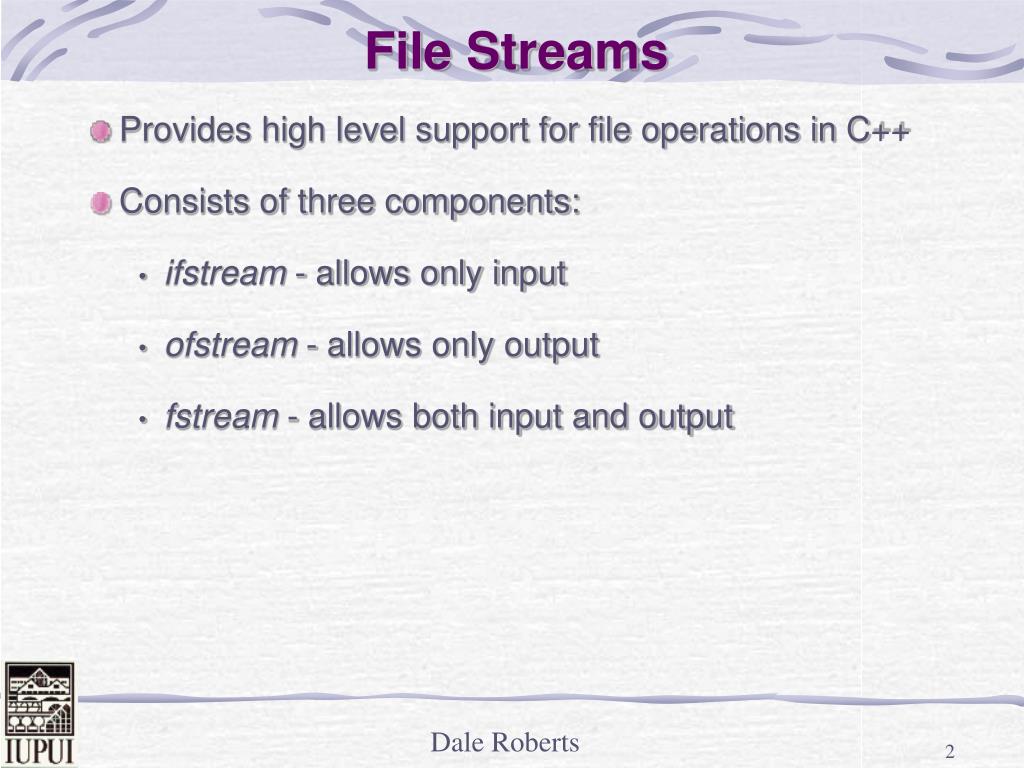 File Streams

Provides high level support for file operations in C++

Consists of three components:

• ifstream - allows only input

• ofstream - allows only output

• fstream - allows both input and output

IUPUI

Dale Roberts

2